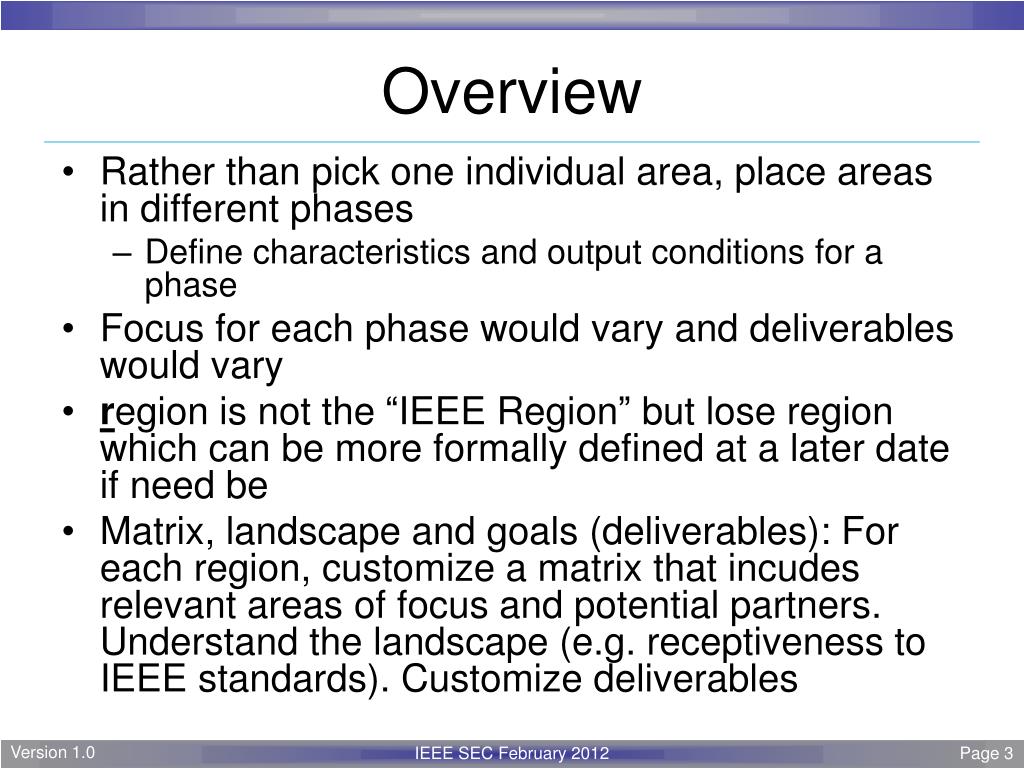 Overview

• Rather than pick one individual area, place areas in different phases
– Define characteristics and output conditions for a phase
• Focus for each phase would vary and deliverables would vary
• region is not the “IEEE Region” but lose region which can be more formally defined at a later date if need be
• Matrix, landscape and goals (deliverables): For each region, customize a matrix that incudes relevant areas of focus and potential partners. Understand the landscape (e.g. receptiveness to IEEE standards). Customize deliverables

Version 1.0
IEEE SEC February 2012
Page 3